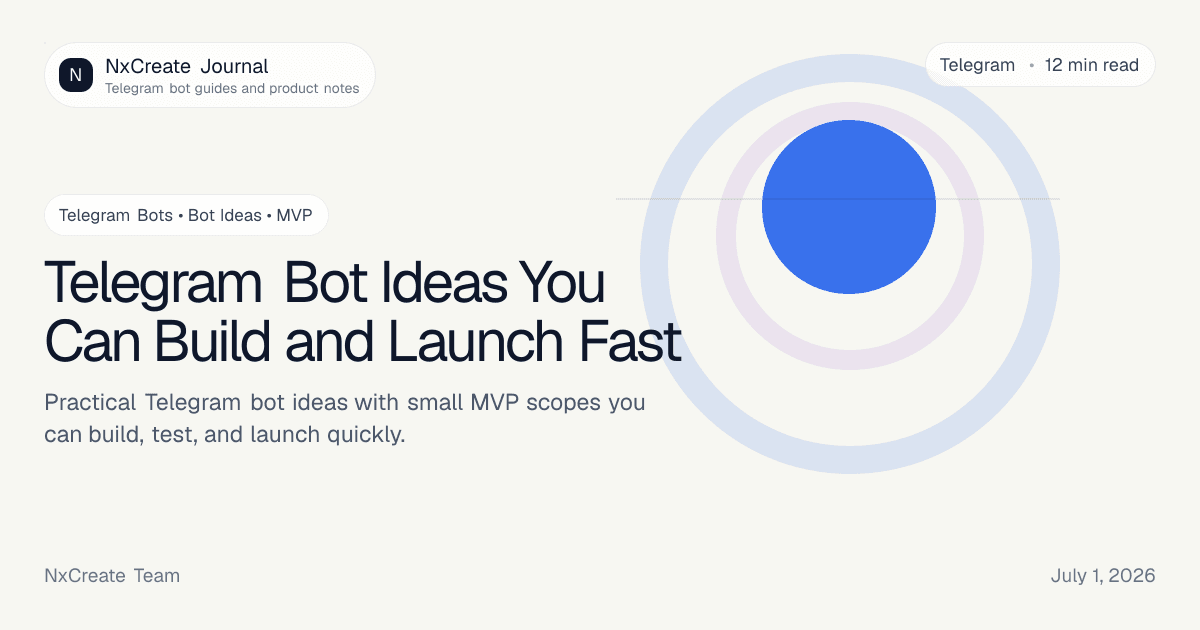 N
NxCreate Journal
Telegram bot guides and product notes

Telegram • 12 min read

Telegram Bots • Bot Ideas • MVP

Telegram Bot Ideas You Can Build and Launch Fast

Practical Telegram bot ideas with small MVP scopes you can build, test, and launch quickly.

NxCreate Team

July 1, 2026